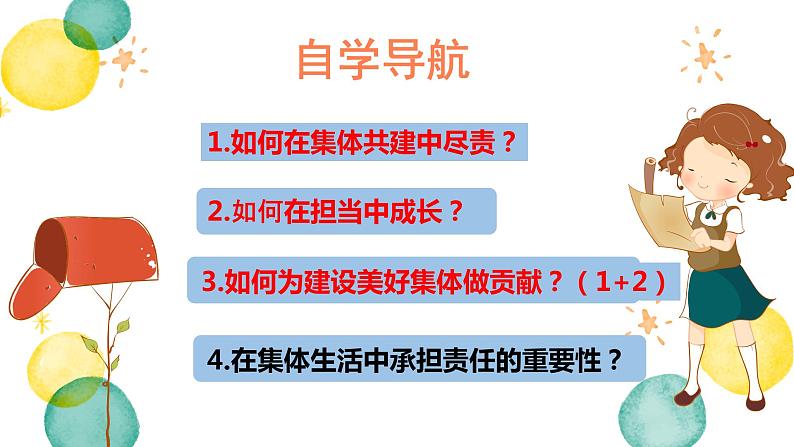 自学导航

1.如何在集体共建中尽责？

2.如何在担当中成长？

3.如何为建设美好集体做贡献？（1+2）

4.在集体生活中承担责任的重要性？